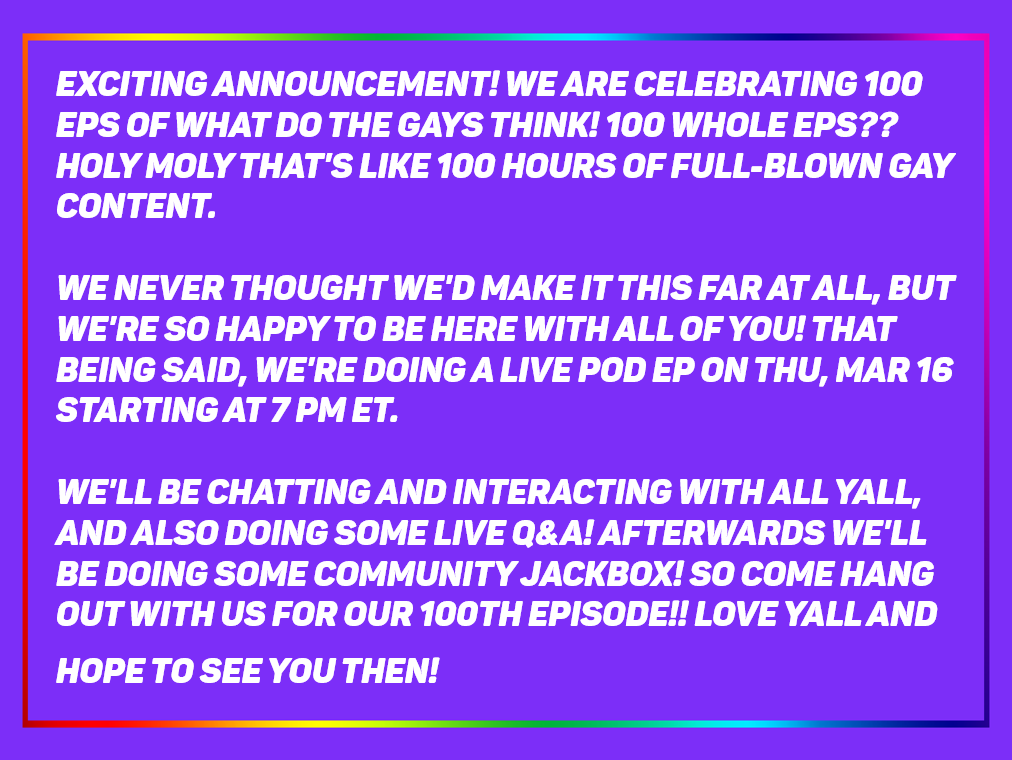 EXCITING ANNOUNCEMENT! WE ARE CELEBRATING 100 EPS OF WHAT DO THE GAYS THINK! 100 WHOLE EPS?? HOLY MOLY THAT'S LIKE 100 HOURS OF FULL-BLOWN GAY CONTENT.

WE NEVER THOUGHT WE'D MAKE IT THIS FAR AT ALL, BUT WE'RE SO HAPPY TO BE HERE WITH ALL OF YOU! THAT BEING SAID, WE'RE DOING A LIVE POD EP ON THU, MAR 16 STARTING AT 7 PM ET.

WE'LL BE CHATTING AND INTERACTING WITH ALL YALL, AND ALSO DOING SOME LIVE Q&A! AFTERWARDS WE'LL BE DOING SOME COMMUNITY JACKBOX! SO COME HANG OUT WITH US FOR OUR 100TH EPISODE!! LOVE YALL AND HOPE TO SEE YOU THEN!